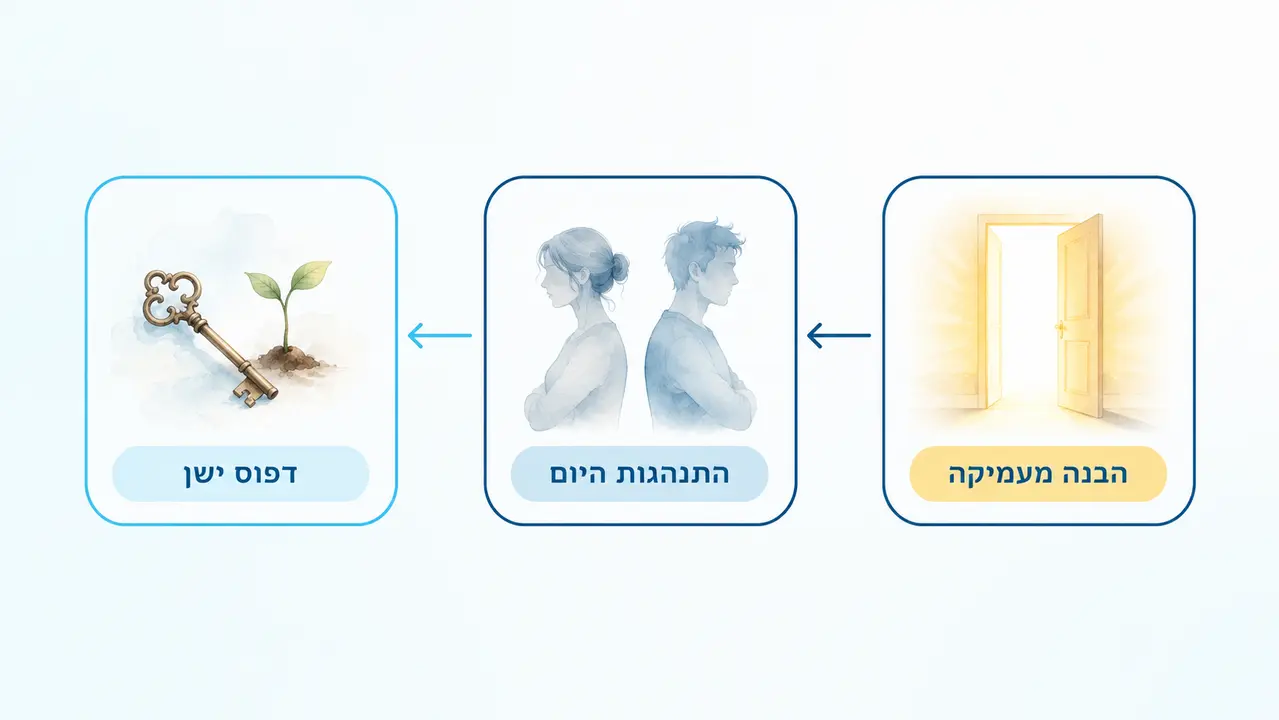 הבנה מעמיקה

התנהגות היום

דפוס ישן